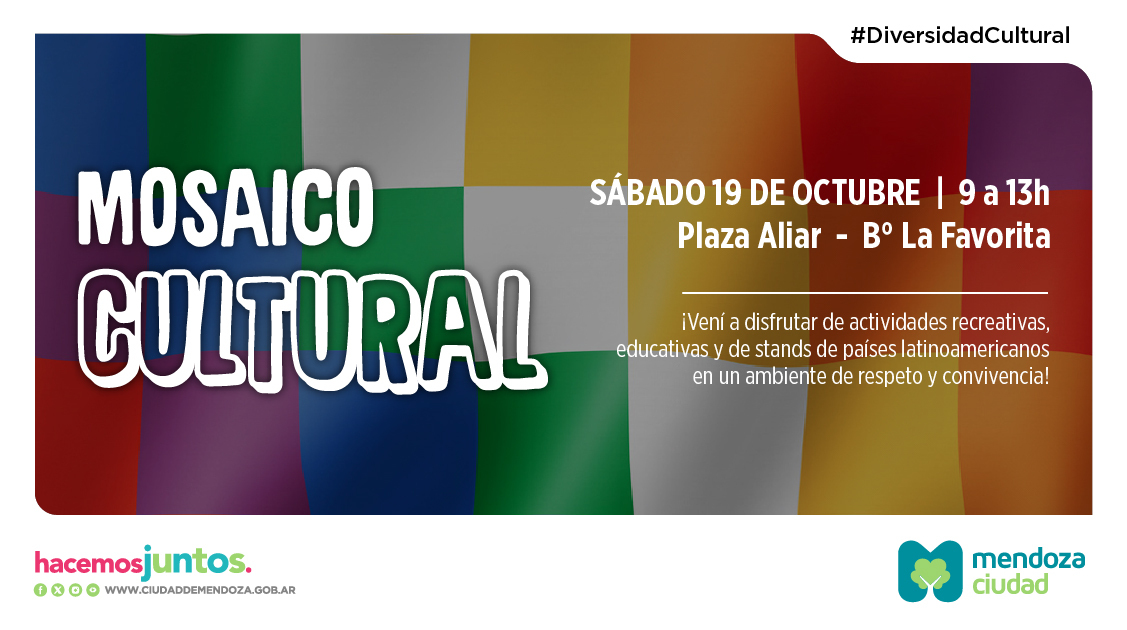 #DiversidadCultural

MOSAICO CULTURAL

SÁBADO 19 DE OCTUBRE | 9 a 13h
Plaza Aliar - Bº La Favorita

¡Vení a disfrutar de actividades recreativas, educativas y de stands de países latinoamericanos en un ambiente de respeto y convivencia!

hacemosjuntos.
WWW.CIUDADDEMENDOZA.GOB.AR

mendoza ciudad